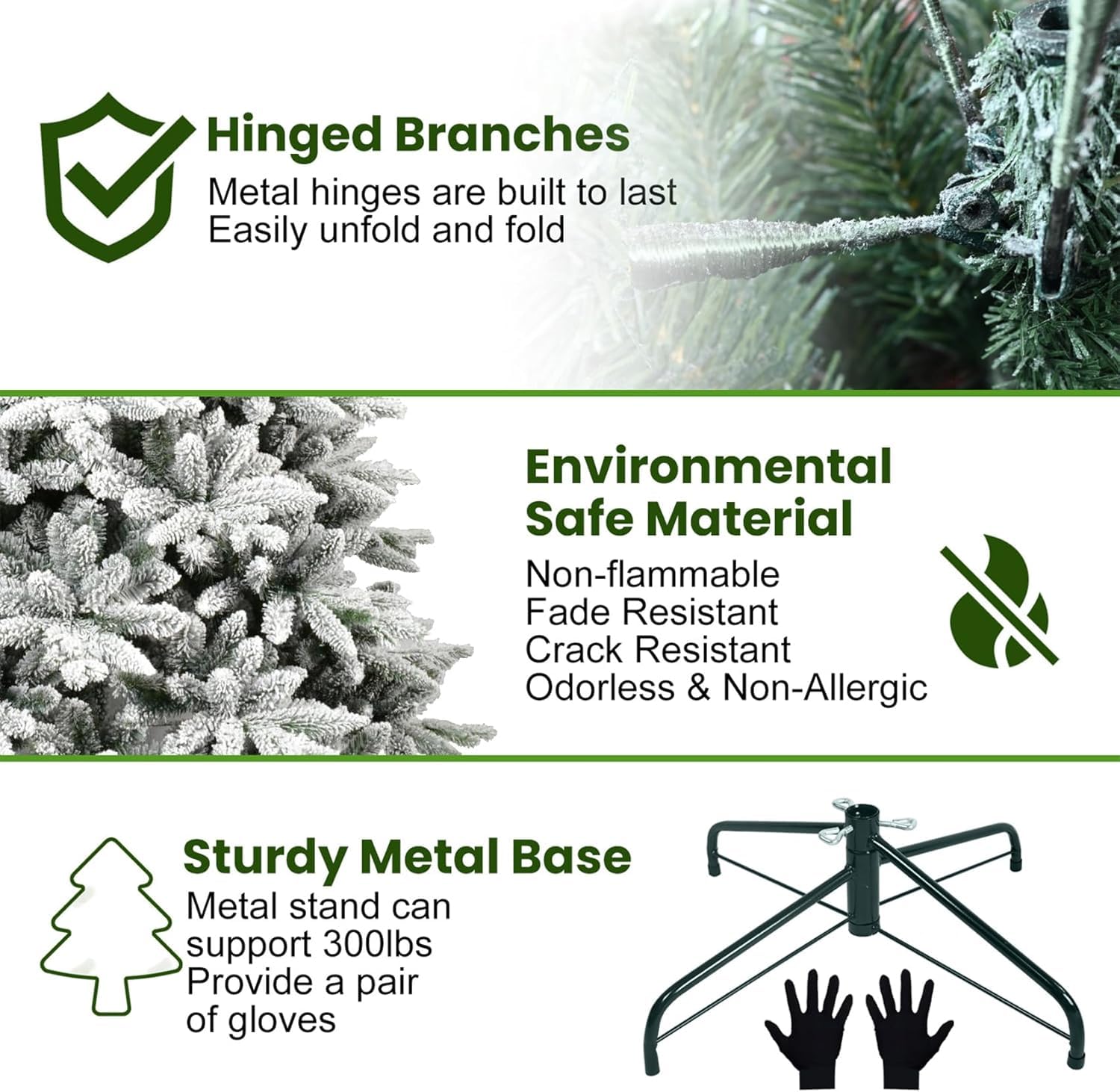 Hinged Branches
Metal hinges are built to last
Easily unfold and fold

Environmental Safe Material
Non-flammable
Fade Resistant
Crack Resistant
Odorless & Non-Allergic

Sturdy Metal Base
Metal stand can support 300lbs
Provide a pair of gloves